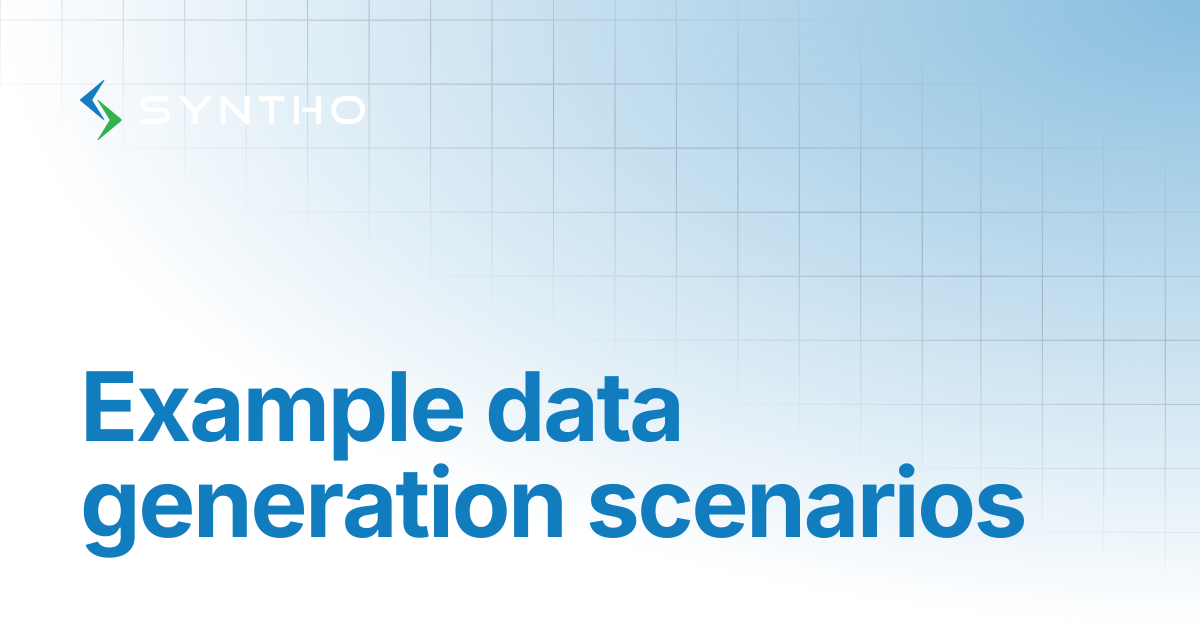 SYNTHO

Example data generation scenarios